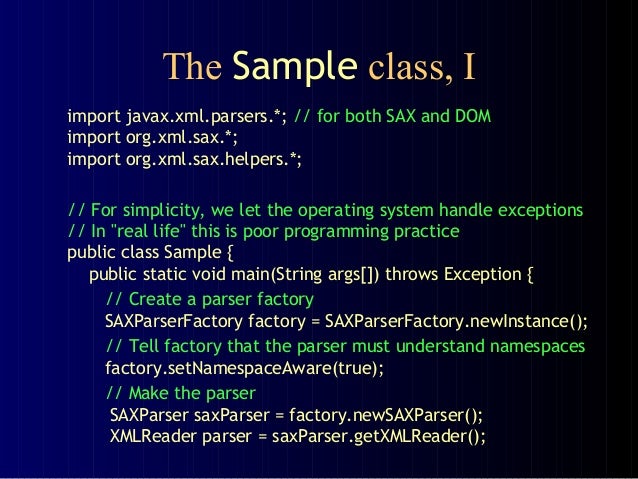 The Sample class, I

import javax.xml.parsers.*; // for both SAX and DOM
import org.xml.sax.*;
import org.xml.sax.helpers.*;

// For simplicity, we let the operating system handle exceptions
// In "real life" this is poor programming practice
public class Sample {
public static void main(String args[]) throws Exception {
// Create a parser factory
SAXParserFactory factory = SAXParserFactory.newInstance();
// Tell factory that the parser must understand namespaces
factory.setNamespaceAware(true);
// Make the parser
SAXParser saxParser = factory.newSAXParser();
XMLReader parser = saxParser.getXMLReader();